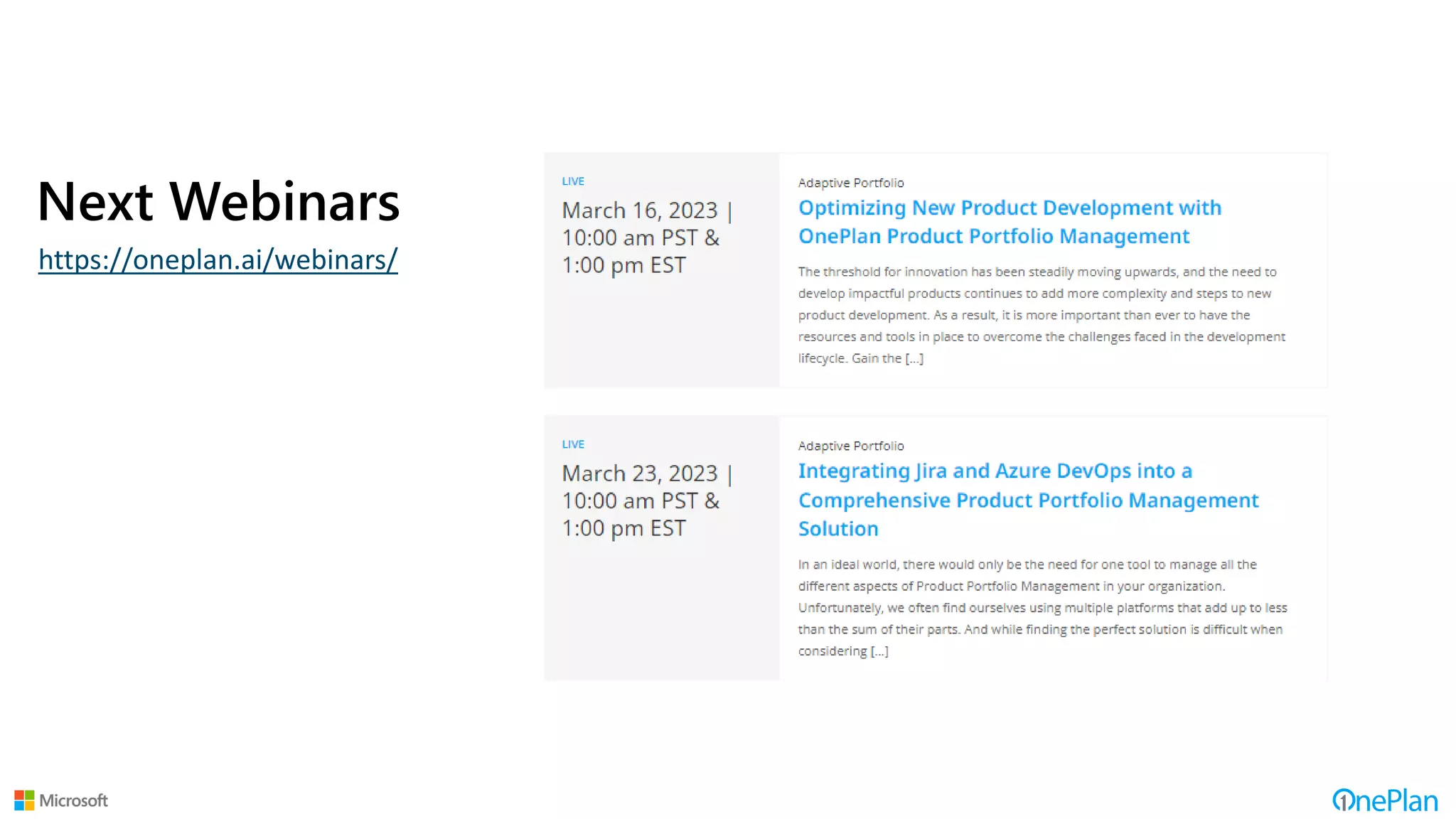 Next Webinars

https://oneplan.ai/webinars/

LIVE

March 16, 2023 | 10:00 am PST & 1:00 pm EST

Adaptive Portfolio

Optimizing New Product Development with OnePlan Product Portfolio Management

The threshold for innovation has been steadily moving upwards, and the need to develop impactful products continues to add more complexity and steps to new product development. As a result, it is more important than ever to have the resources and tools in place to overcome the challenges faced in the development lifecycle. Gain the [...]

LIVE

March 23, 2023 | 10:00 am PST & 1:00 pm EST

Adaptive Portfolio

Integrating Jira and Azure DevOps into a Comprehensive Product Portfolio Management Solution

In an ideal world, there would only be the need for one tool to manage all the different aspects of Product Portfolio Management in your organization. Unfortunately, we often find ourselves using multiple platforms that add up to less than the sum of their parts. And while finding the perfect solution is difficult when considering [...]

Microsoft

OnePlan